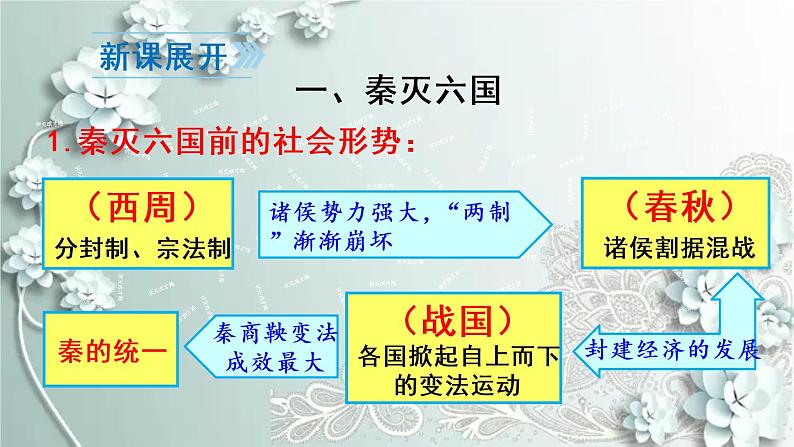 新课展开

一、秦灭六国

1.秦灭六国前的社会形势：

（西周）
分封制、宗法制

诸侯势力强大，“两制”渐渐崩坏

（春秋）
诸侯割据混战

封建经济的发展

（战国）
各国掀起自上而下的变法运动

秦商鞅变法成效最大

秦的统一